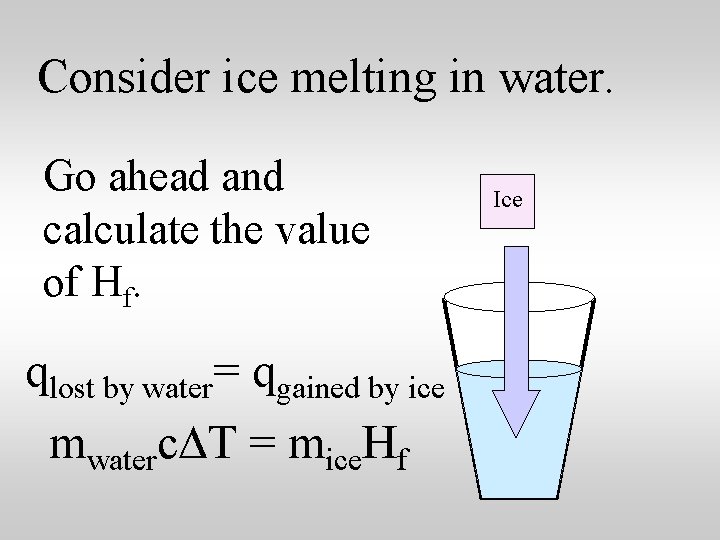 Consider ice melting in water.

Go ahead and calculate the value of $H_f$.

Ice

$q_{\text{lost by water}} = q_{\text{gained by ice}}$

$m_{\text{water}}c\Delta T = m_{\text{ice}}H_f$